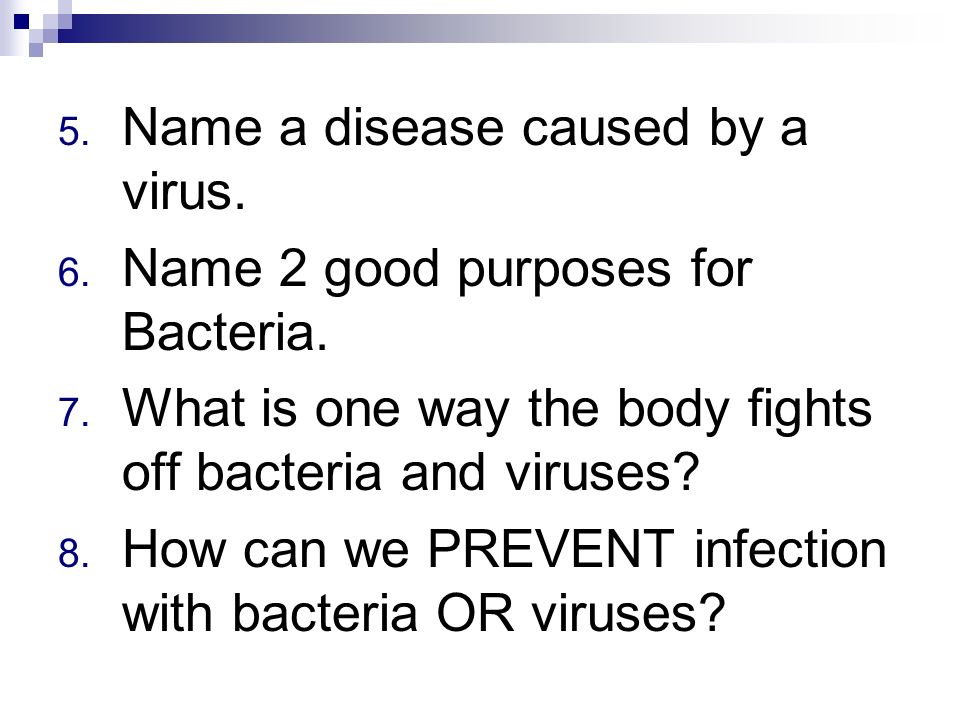 5. Name a disease caused by a virus.

6. Name 2 good purposes for Bacteria.

7. What is one way the body fights off bacteria and viruses?

8. How can we PREVENT infection with bacteria OR viruses?